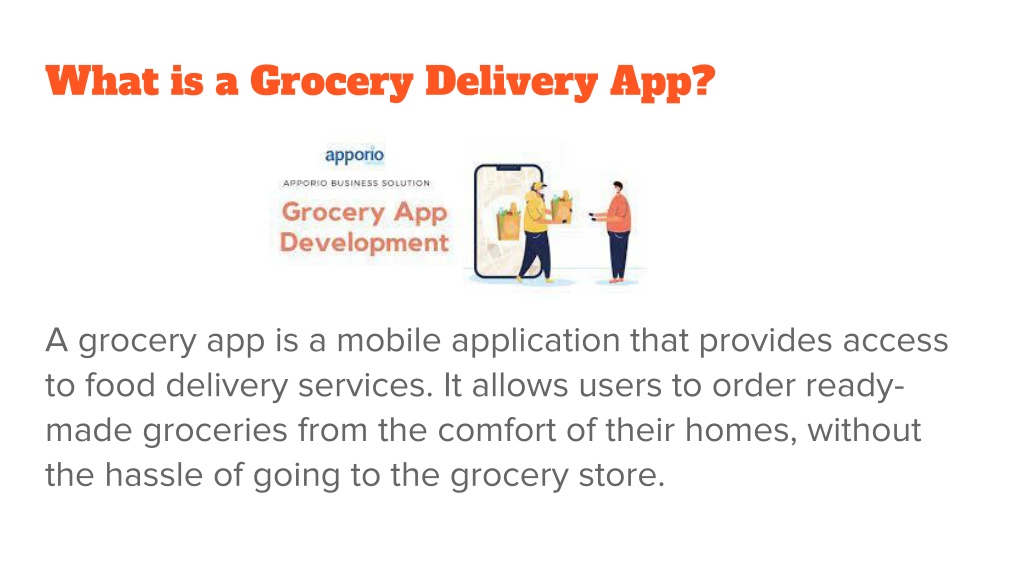 What is a Grocery Delivery App?

apporio

APPORIO BUSINESS SOLUTION

Grocery App Development

A grocery app is a mobile application that provides access to food delivery services. It allows users to order ready-made groceries from the comfort of their homes, without the hassle of going to the grocery store.